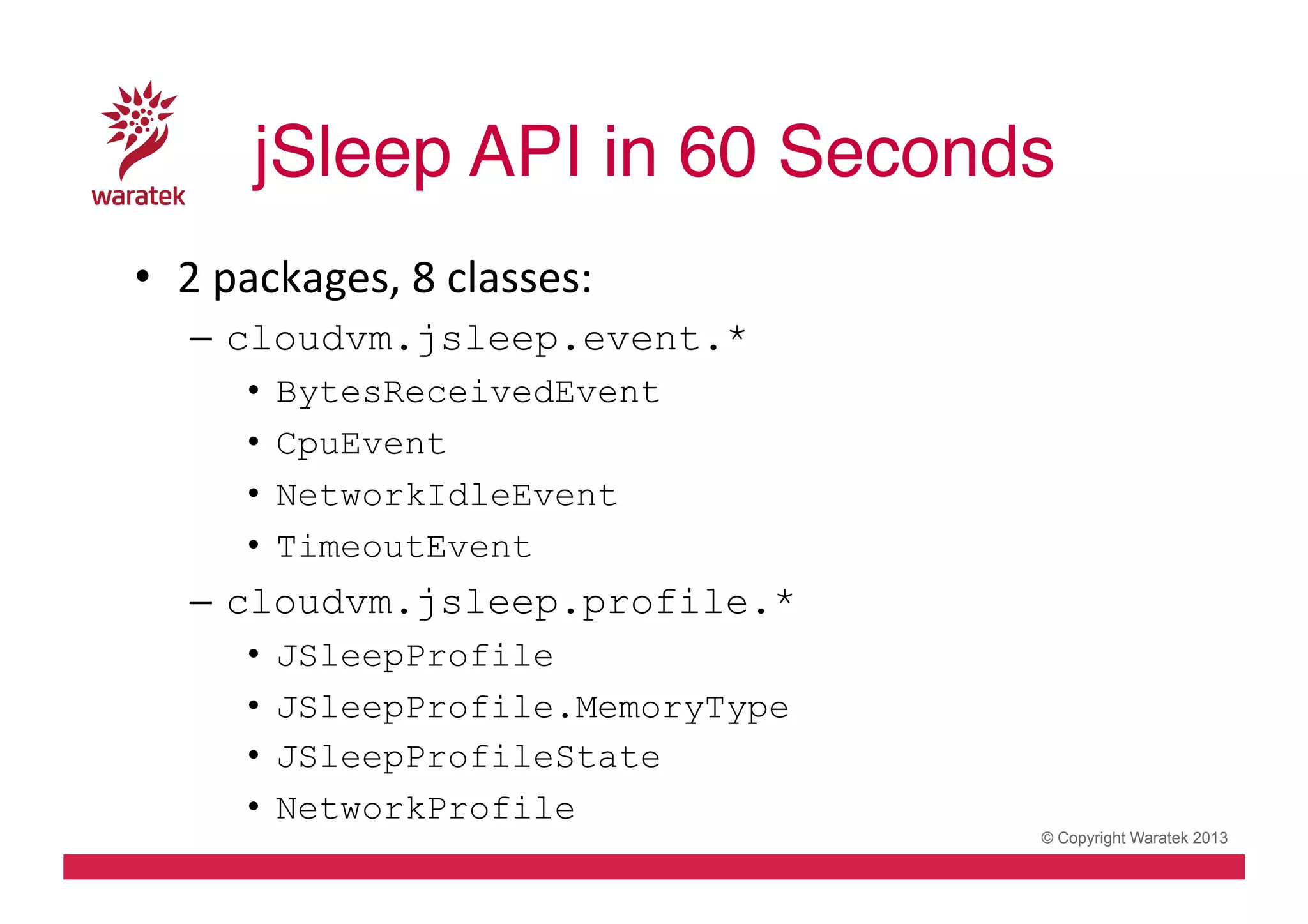 waratek

jSleep API in 60 Seconds

• 2 packages, 8 classes:
– cloudvm.jsleep.event.*
• BytesReceivedEvent
• CpuEvent
• NetworkIdleEvent
• TimeoutEvent
– cloudvm.jsleep.profile.*
• JSleepProfile
• JSleepProfile.MemoryType
• JSleepProfileState
• NetworkProfile

© Copyright Waratek 2013